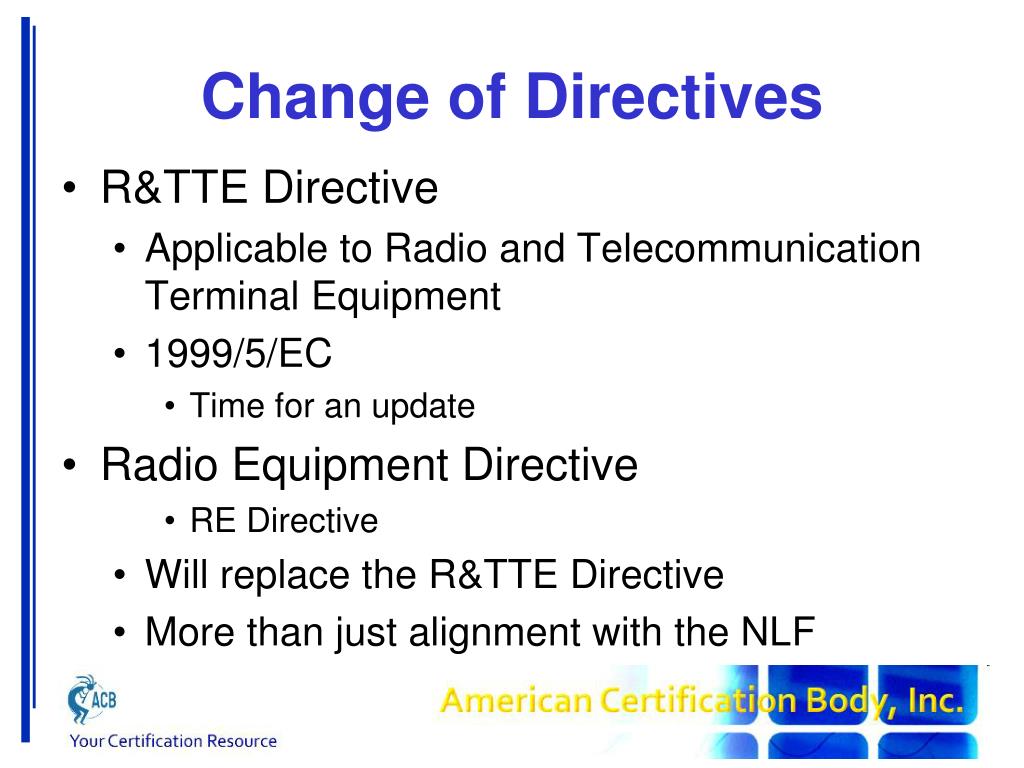 Change of Directives

• R&TTE Directive
  • Applicable to Radio and Telecommunication Terminal Equipment
  • 1999/5/EC
    • Time for an update
• Radio Equipment Directive
    • RE Directive
  • Will replace the R&TTE Directive
  • More than just alignment with the NLF

ACB
Your Certification Resource
American Certification Body, Inc.